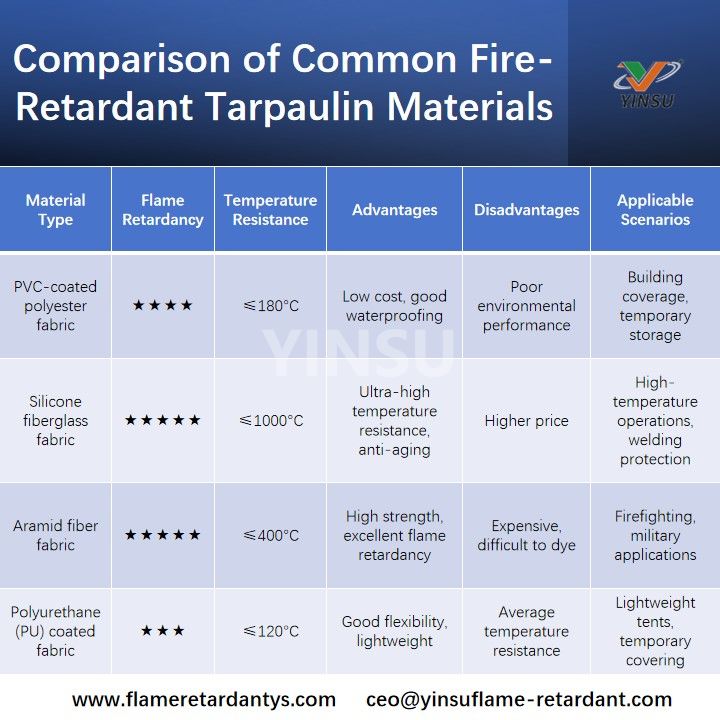 Comparison of Common Fire-Retardant Tarpaulin Materials

YINSU

| Material Type | Flame Retardancy | Temperature Resistance | Advantages | Disadvantages | Applicable Scenarios |
|---|---|---|---|---|---|
| PVC-coated polyester fabric | ★★★★ | ≤180°C | Low cost, good waterproofing | Poor environmental performance | Building coverage, temporary storage |
| Silicone fiberglass fabric | ★★★★★ | ≤1000°C | Ultra-high temperature resistance, anti-aging | Higher price | High-temperature operations, welding protection |
| Aramid fiber fabric | ★★★★★ | ≤400°C | High strength, excellent flame retardancy | Expensive, difficult to dye | Firefighting, military applications |
| Polyurethane (PU) coated fabric | ★★★ | ≤120°C | Good flexibility, lightweight | Average temperature resistance | Lightweight tents, temporary covering |

YINSU

www.flameretardantys.com ceo@yinsuflame-retardant.com